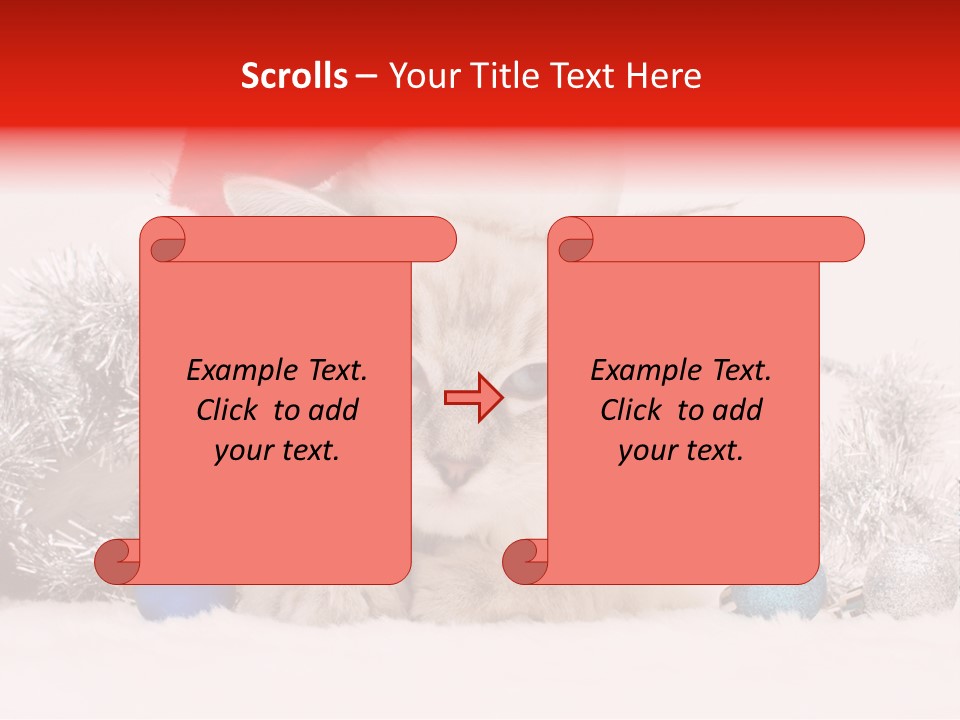 Scrolls – Your Title Text Here

Example Text. Click to add your text.

Example Text. Click to add your text.